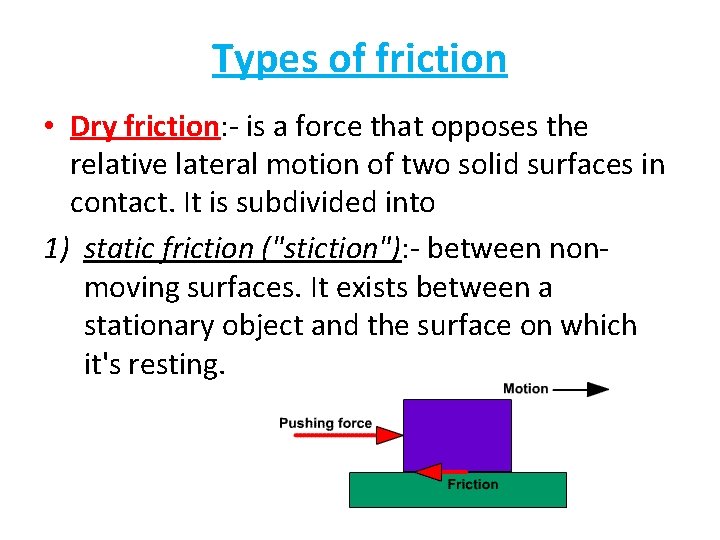 Types of friction

• Dry friction:- is a force that opposes the relative lateral motion of two solid surfaces in contact. It is subdivided into

1) static friction ("stiction"):- between non-moving surfaces. It exists between a stationary object and the surface on which it's resting.

Motion

Pushing force

Friction